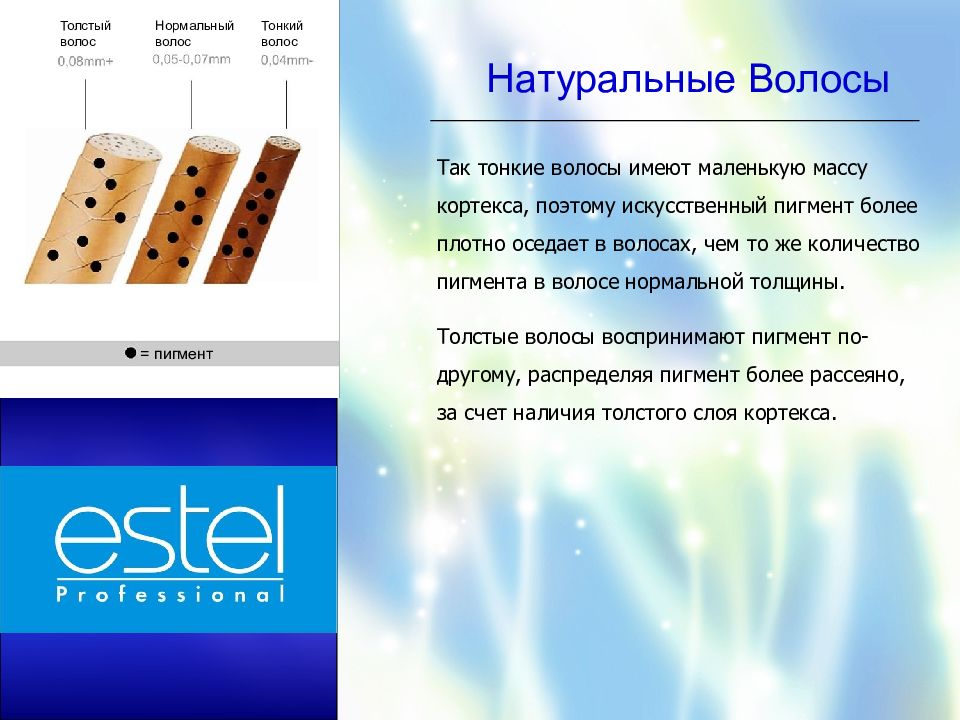 Толстый волос
0,08mm+

Нормальный волос
0,05-0,07mm

Тонкий волос
0,04mm-

● = пигмент

estel
Professional

Натуральные Волосы

Так тонкие волосы имеют маленькую массу кортекса, поэтому искусственный пигмент более плотно оседает в волосах, чем то же количество пигмента в волосе нормальной толщины.

Толстые волосы воспринимают пигмент по-другому, распределяя пигмент более рассеяно, за счет наличия толстого слоя кортекса.